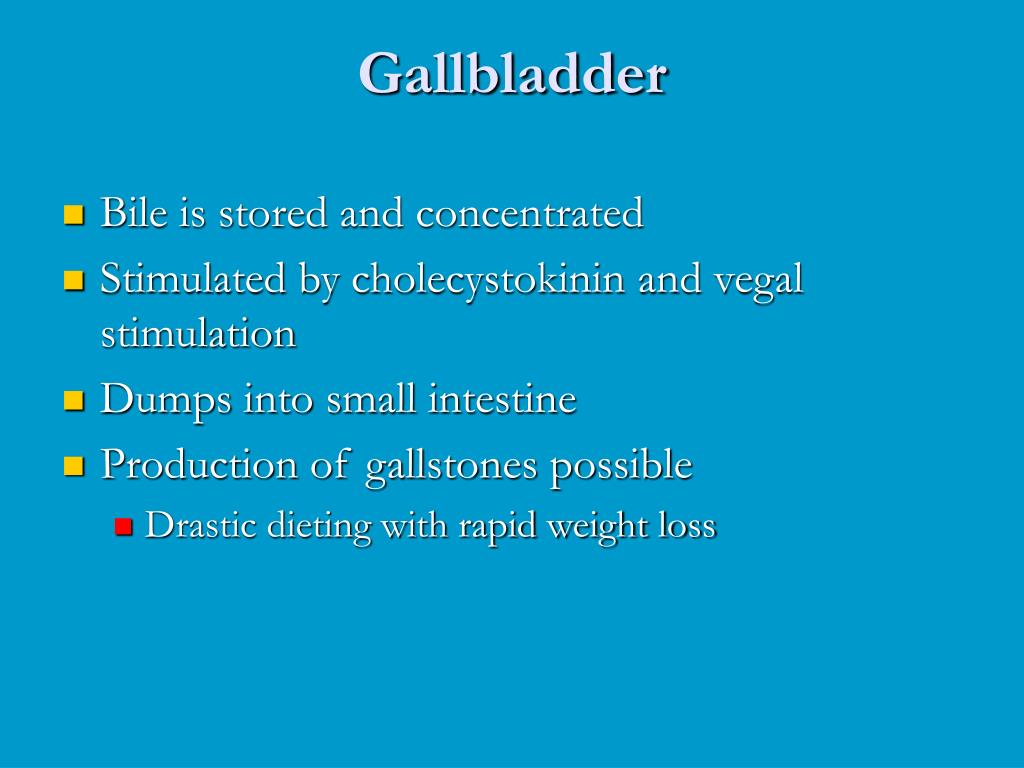 Gallbladder

- Bile is stored and concentrated
- Stimulated by cholecystokinin and vegal stimulation
- Dumps into small intestine
- Production of gallstones possible
  - Drastic dieting with rapid weight loss